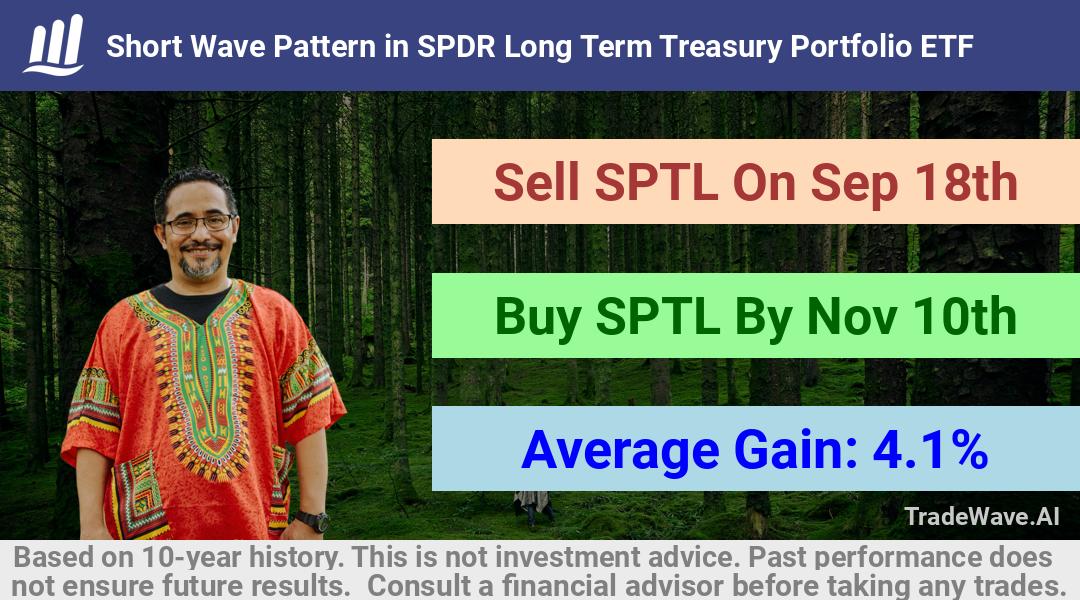 Short Wave Pattern in SPDR Long Term Treasury Portfolio ETF

Sell SPTL On Sep 18th

Buy SPTL By Nov 10th

Average Gain: 4.1%

TradeWave.AI

Based on 10-year history. This is not investment advice. Past performance does not ensure future results. Consult a financial advisor before taking any trades.